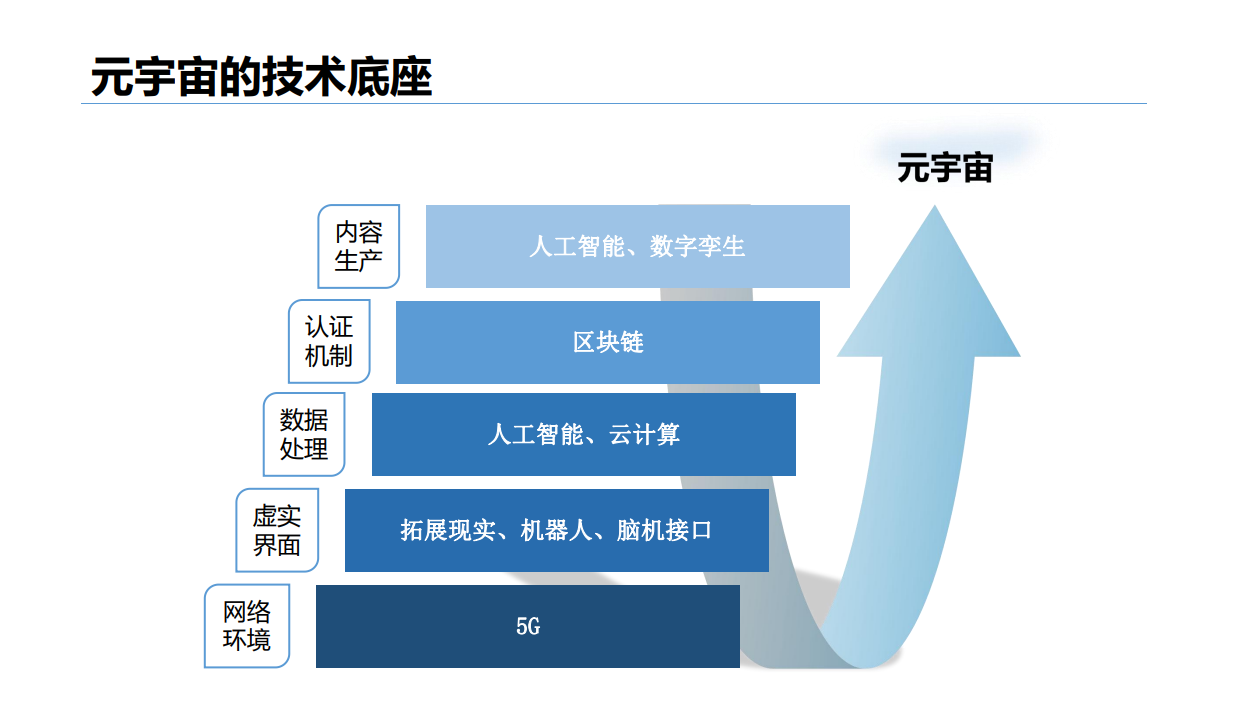 元宇宙的技术底座

元宇宙

内容生产

人工智能、数字孪生

认证机制

区块链

数据处理

人工智能、云计算

虚实界面

拓展现实、机器人、脑机接口

网络环境

5G